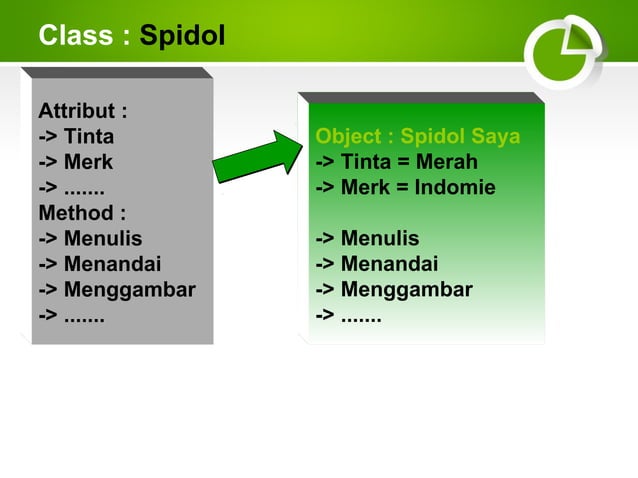 Class : Spidol

Attribut :
-> Tinta
-> Merk
-> .......
Method :
-> Menulis
-> Menandai
-> Menggambar
-> .......

Object : Spidol Saya
-> Tinta = Merah
-> Merk = Indomie

-> Menulis
-> Menandai
-> Menggambar
-> .......